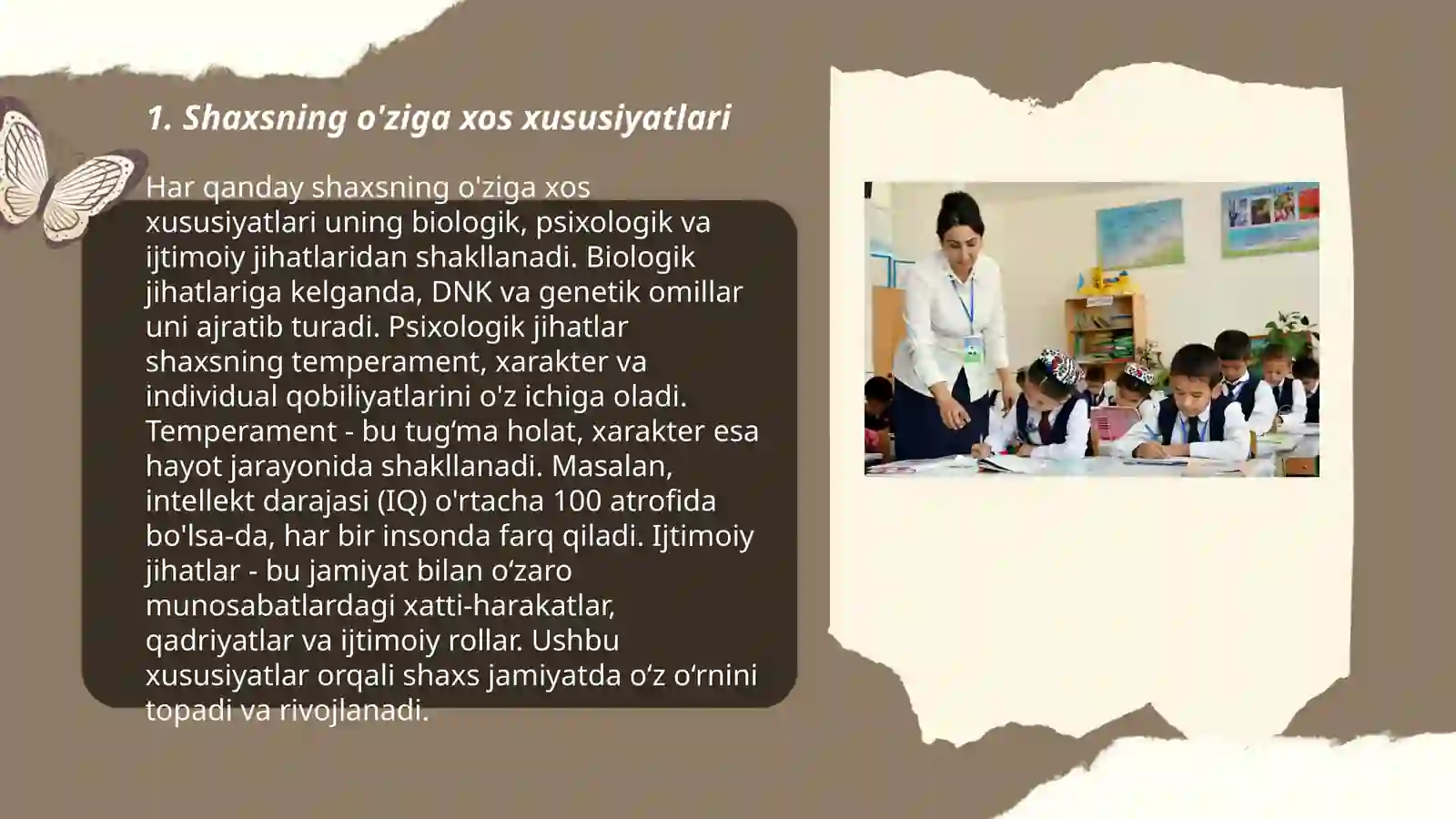 1. Shaxsning o'ziga xos xususiyatlari

Har qanday shaxsning o'ziga xos xususiyatlari uning biologik, psixologik va ijtimoiy jihatlaridan shakllanadi. Biologik jihatlariga kelganda, DNK va genetik omillar uni ajratib turadi. Psixologik jihatlar shaxsning temperament, xarakter va individual qobiliyatlarini o'z ichiga oladi. Temperament - bu tug‘ma holat, xarakter esa hayot jarayonida shakllanadi. Masalan, intellekt darajasi (IQ) o'rtacha 100 atrofida bo'lsa-da, har bir insonda farq qiladi. Ijtimoiy jihatlar - bu jamiyat bilan o‘zaro munosabatlardagi xatti-harakatlar, qadriyatlar va ijtimoiy rollar. Ushbu xususiyatlar orqali shaxs jamiyatda o‘z o‘rnini topadi va rivojlanadi.